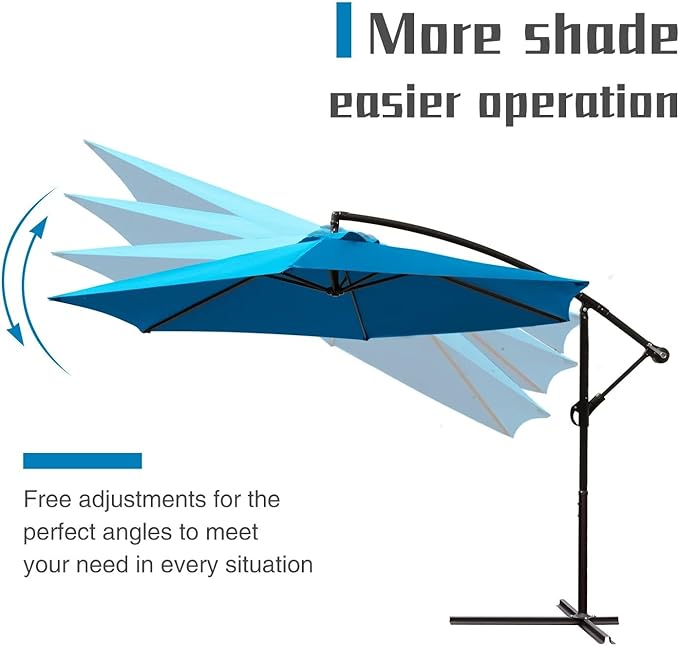 More shade
easier operation

Free adjustments for the perfect angles to meet your need in every situation